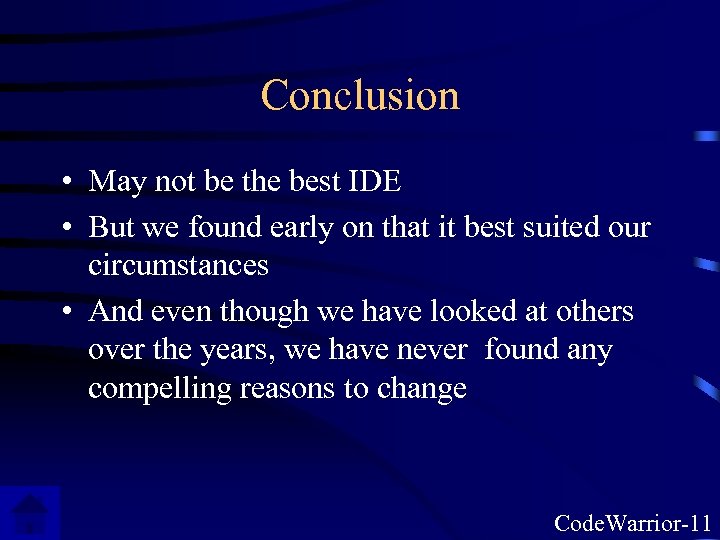 Conclusion

• May not be the best IDE

• But we found early on that it best suited our circumstances

• And even though we have looked at others over the years, we have never found any compelling reasons to change

CodeWarrior-11